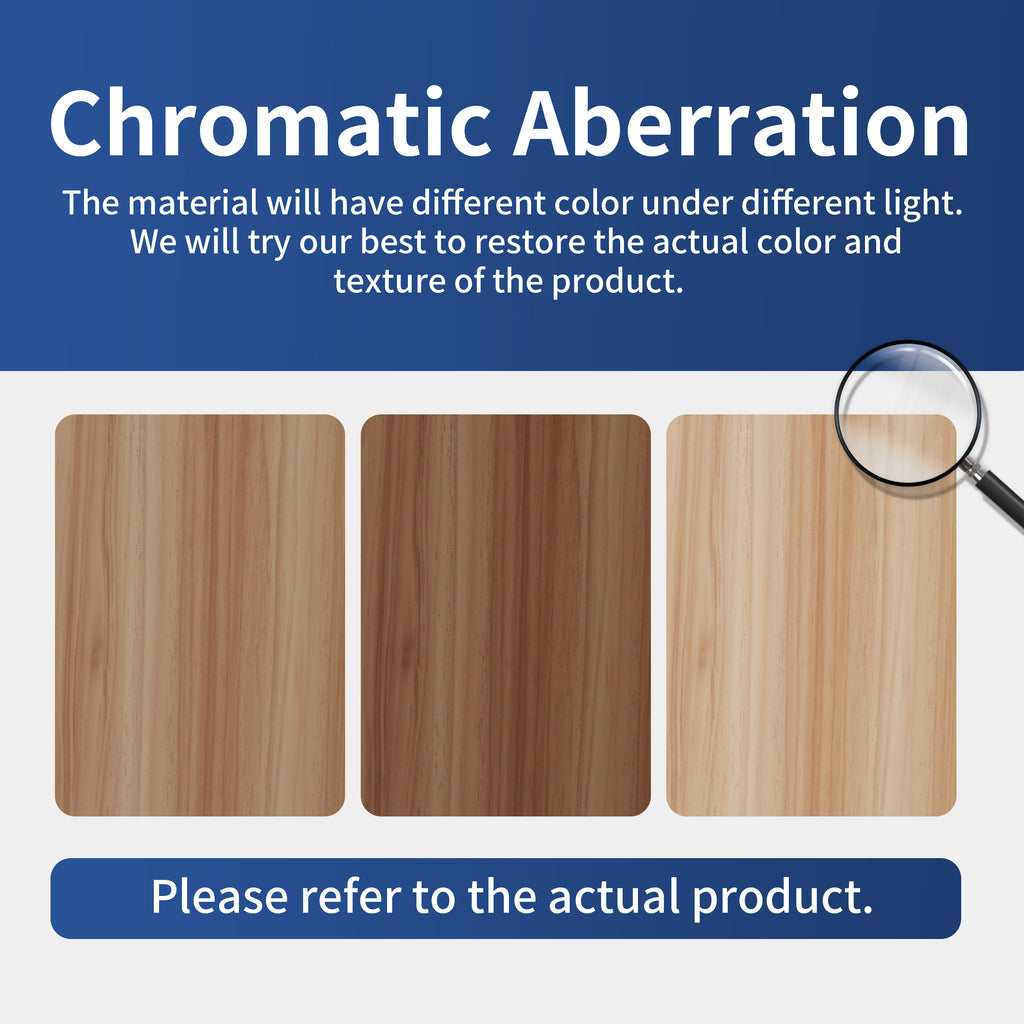 Chromatic Aberration

The material will have different color under different light. We will try our best to restore the actual color and texture of the product.

Please refer to the actual product.